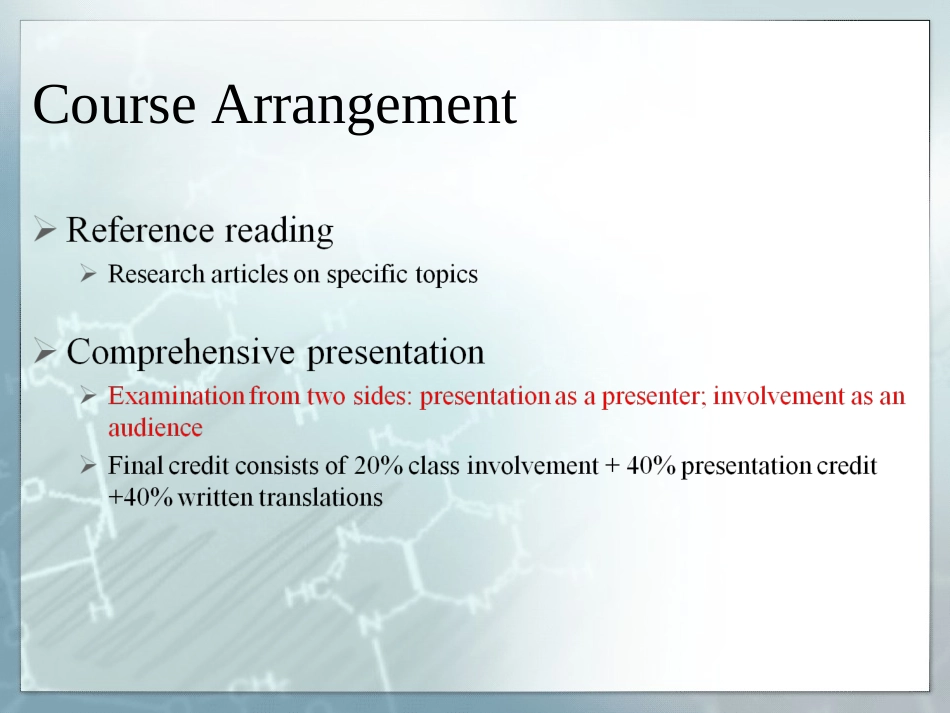 Course Arrangement

➢ Reference reading

➢ Research articles on specific topics

➢ Comprehensive presentation

➢ Examination from two sides: presentation as a presenter; involvement as an audience

➢ Final credit consists of 20% class involvement + 40% presentation credit +40% written translations